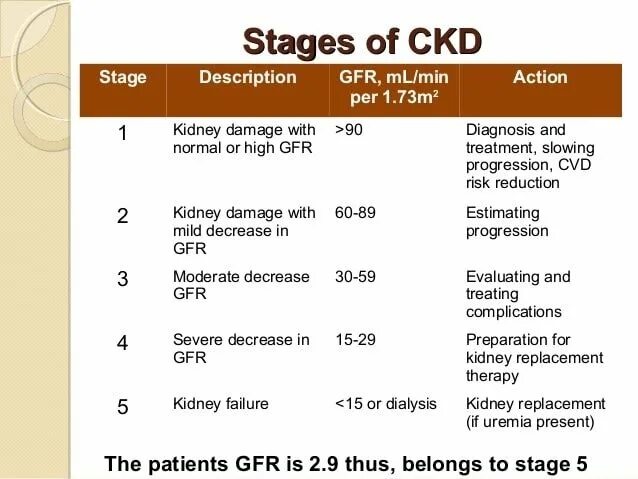 Stages of CKD

| Stage | Description | GFR, mL/min per $1.73m^2$ | Action |
|---|---|---|---|
| 1 | Kidney damage with normal or high GFR | >90 | Diagnosis and treatment, slowing progression, CVD risk reduction |
| 2 | Kidney damage with mild decrease in GFR | 60-89 | Estimating progression |
| 3 | Moderate decrease GFR | 30-59 | Evaluating and treating complications |
| 4 | Severe decrease in GFR | 15-29 | Preparation for kidney replacement therapy |
| 5 | Kidney failure | <15 or dialysis | Kidney replacement (if uremia present) |

The patients GFR is 2.9 thus, belongs to stage 5